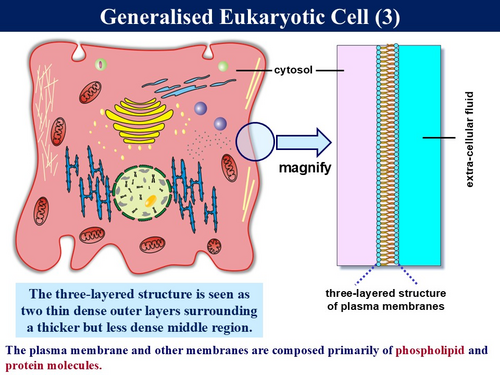 Generalised Eukaryotic Cell (3)

cytosol

magnify

extra-cellular fluid

three-layered structure of plasma membranes

The three-layered structure is seen as two thin dense outer layers surrounding a thicker but less dense middle region.

The plasma membrane and other membranes are composed primarily of phospholipid and protein molecules.